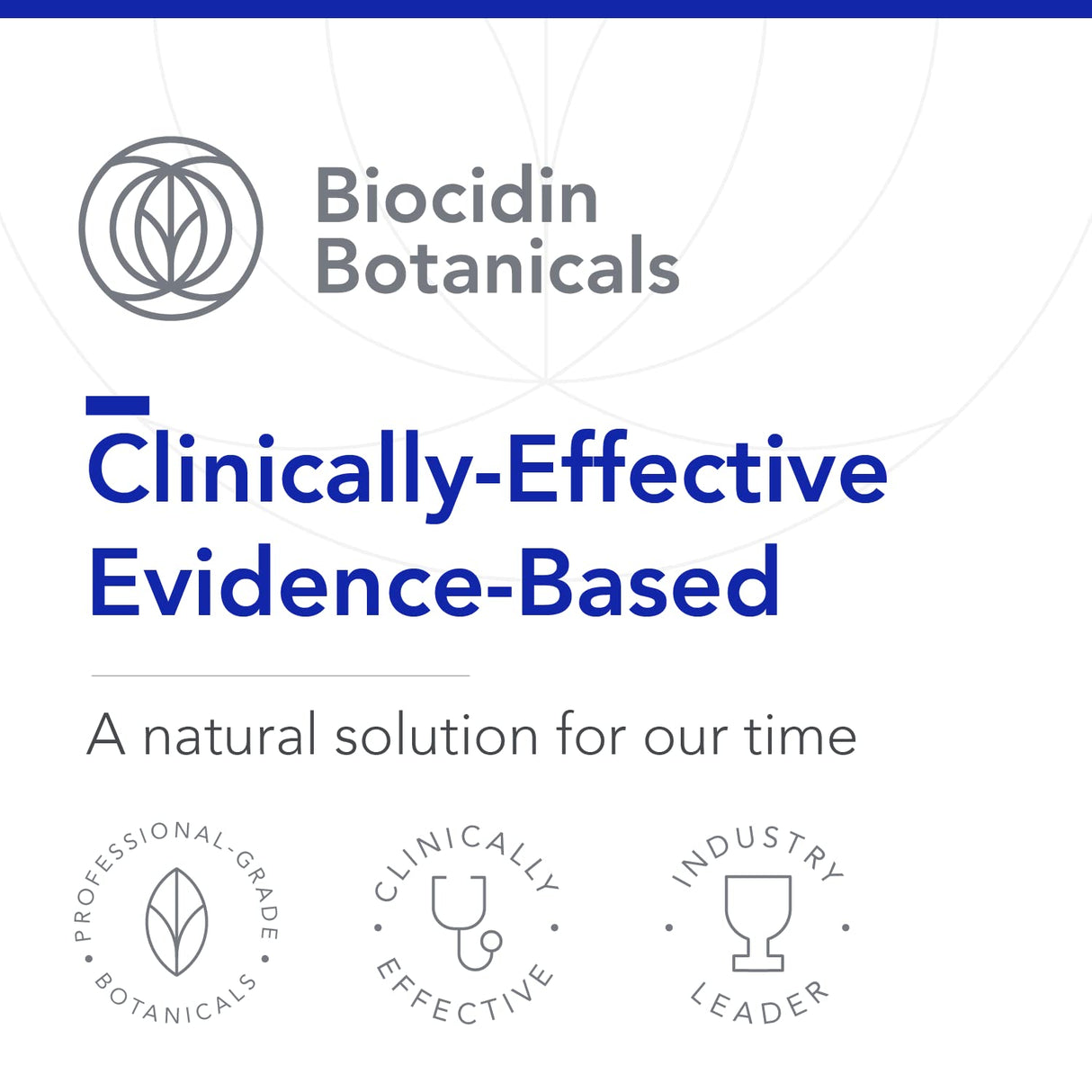 Biocidin Botanicals

Clinically-Effective Evidence-Based

A natural solution for our time

PROFESSIONAL-GRADE • BOTANICALS •

CLINICALLY • EFFECTIVE •

INDUSTRY • LEADER •